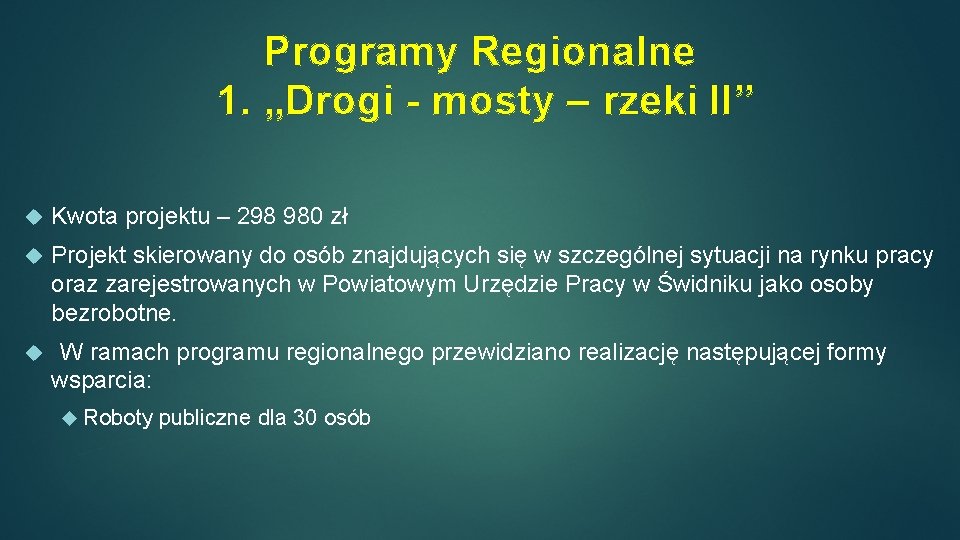 Programy Regionalne
1. „Drogi - mosty – rzeki II”

Kwota projektu – 298 980 zł

Projekt skierowany do osób znajdujących się w szczególnej sytuacji na rynku pracy oraz zarejestrowanych w Powiatowym Urzędzie Pracy w Świdniku jako osoby bezrobotne.

W ramach programu regionalnego przewidziano realizację następującej formy wsparcia:

Roboty publiczne dla 30 osób